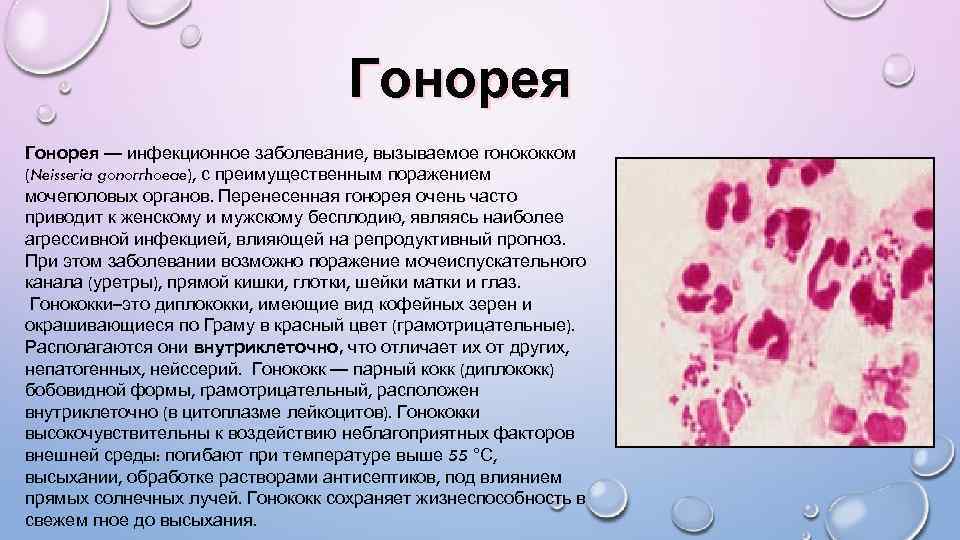 Гонорея

Гонорея — инфекционное заболевание, вызываемое гонококком (Neisseria gonorrhoeae), с преимущественным поражением мочеполовых органов. Перенесенная гонорея очень часто приводит к женскому и мужскому бесплодию, являясь наиболее агрессивной инфекцией, влияющей на репродуктивный прогноз. При этом заболевании возможно поражение мочеиспускательного канала (уретры), прямой кишки, глотки, шейки матки и глаз.
Гонококки–это диплококки, имеющие вид кофейных зерен и окрашивающиеся по Граму в красный цвет (грамотрицательные). Располагаются они внутриклеточно, что отличает их от других, непатогенных, нейссерий. Гонококк — парный кокк (диплококк) бобовидной формы, грамотрицательный, расположен внутриклеточно (в цитоплазме лейкоцитов). Гонококки высокочувствительны к воздействию неблагоприятных факторов внешней среды: погибают при температуре выше 55 °С, высыхании, обработке растворами антисептиков, под влиянием прямых солнечных лучей. Гонококк сохраняет жизнеспособность в свежем гное до высыхания.